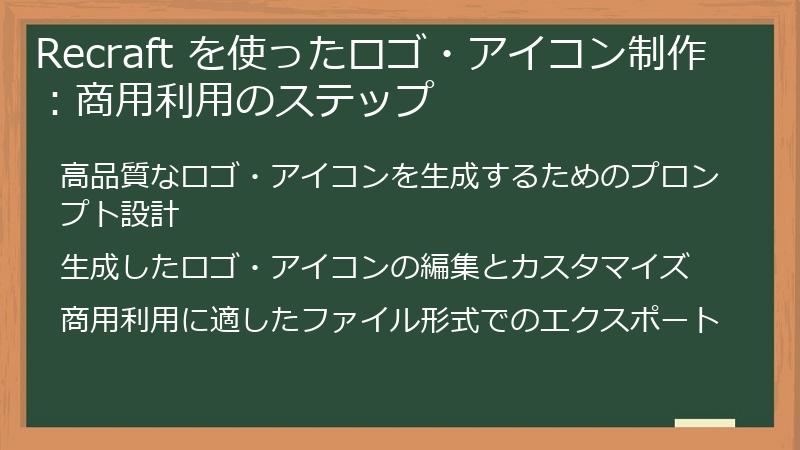 Recraft を使ったロゴ・アイコン制作：商用利用のステップ

高品質なロゴ・アイコンを生成するためのプロンプト設計

生成したロゴ・アイコンの編集とカスタマイズ

商用利用に適したファイル形式でのエクスポート